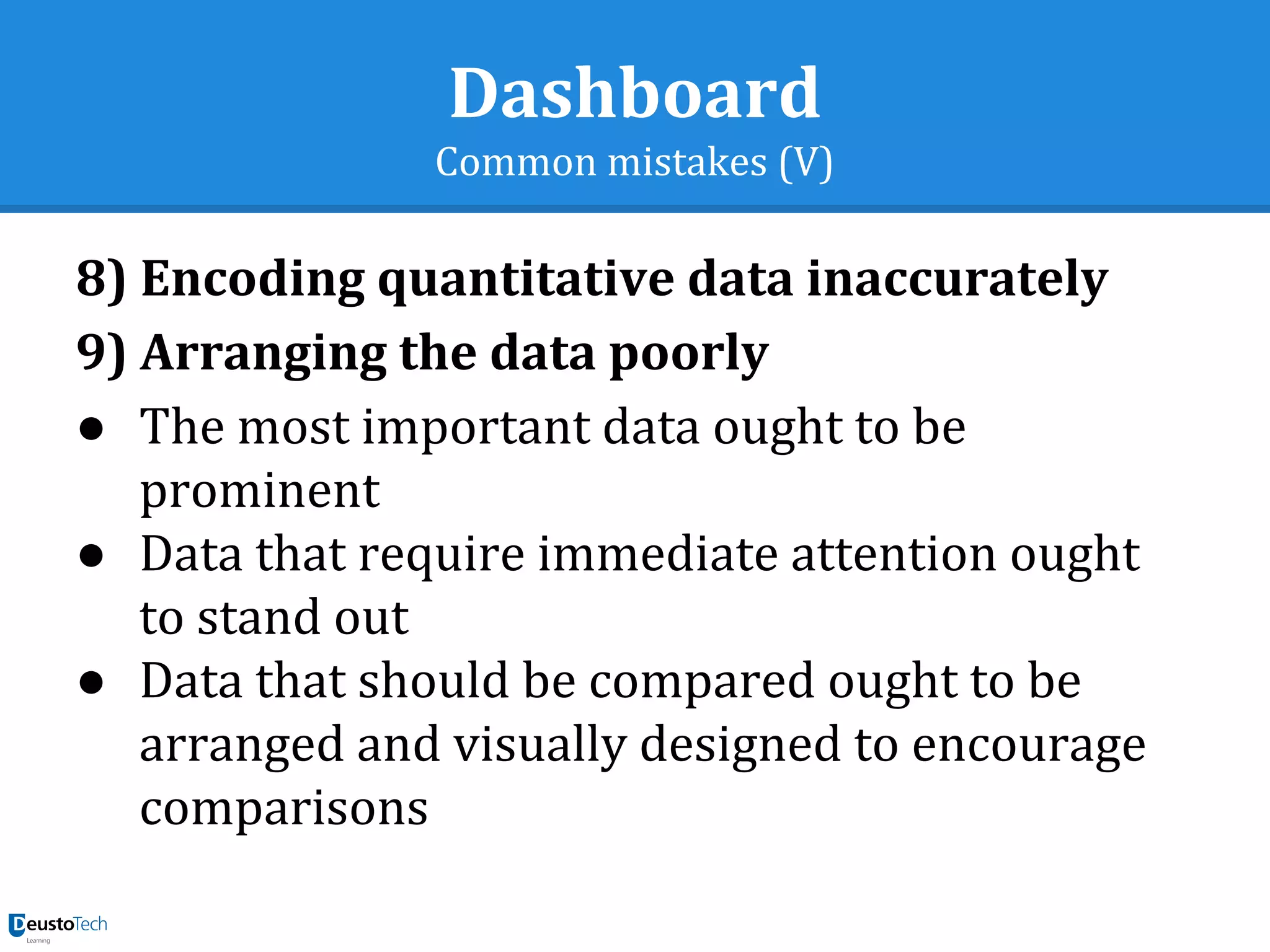 Dashboard
Common mistakes (V)

8) Encoding quantitative data inaccurately
9) Arranging the data poorly
● The most important data ought to be prominent
● Data that require immediate attention ought to stand out
● Data that should be compared ought to be arranged and visually designed to encourage comparisons

DeustoTech
Learning